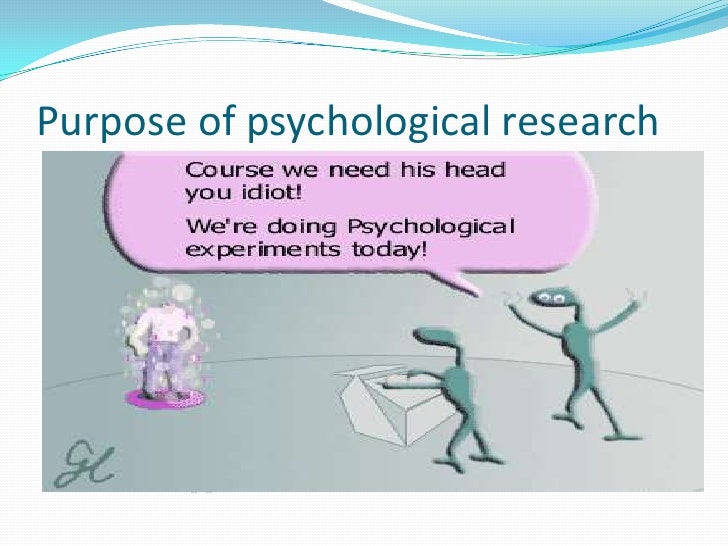 Purpose of psychological research

Course we need his head you idiot!

We're doing Psychological experiments today!

GH